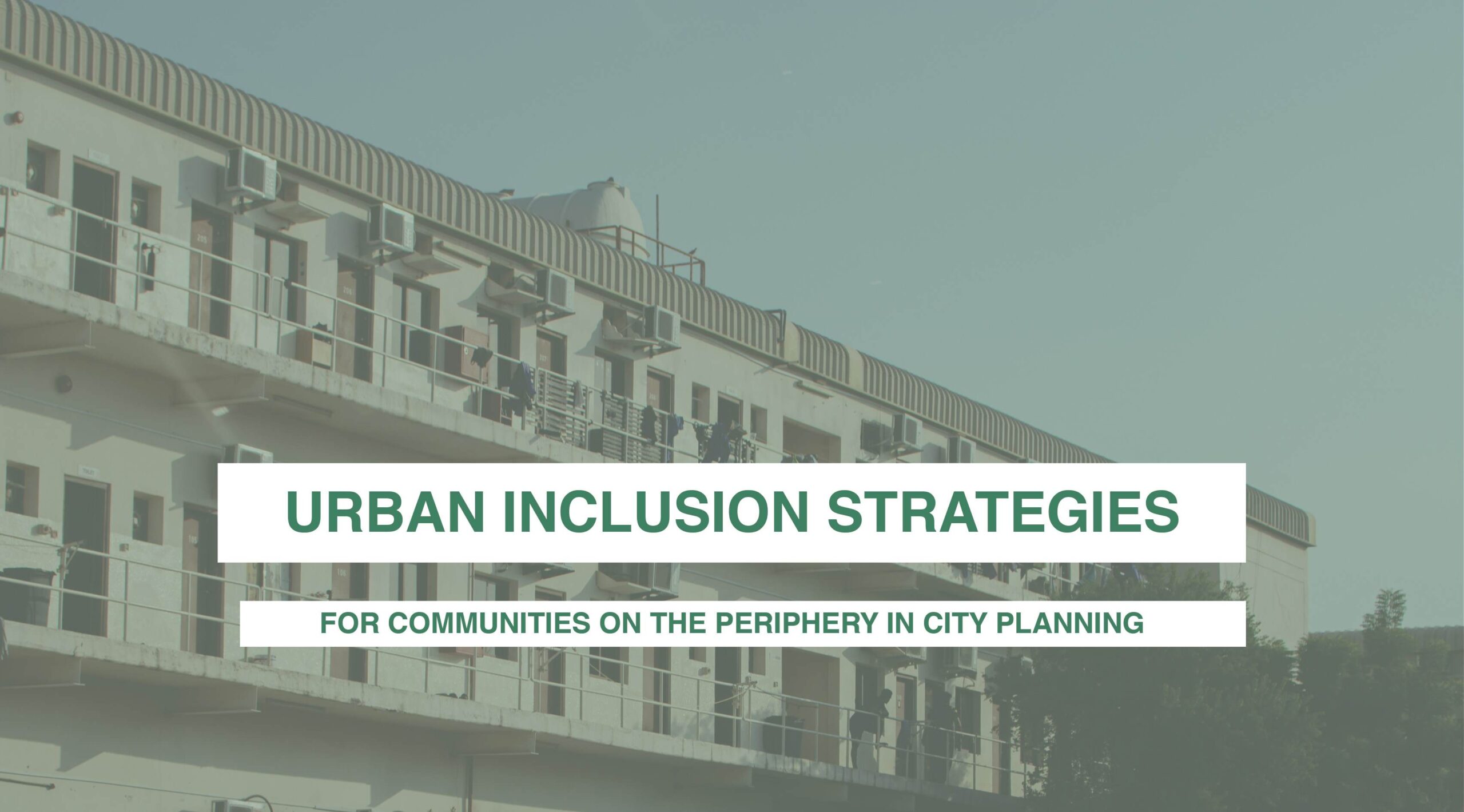 URBAN INCLUSION STRATEGIES

FOR COMMUNITIES ON THE PERIPHERY IN CITY PLANNING